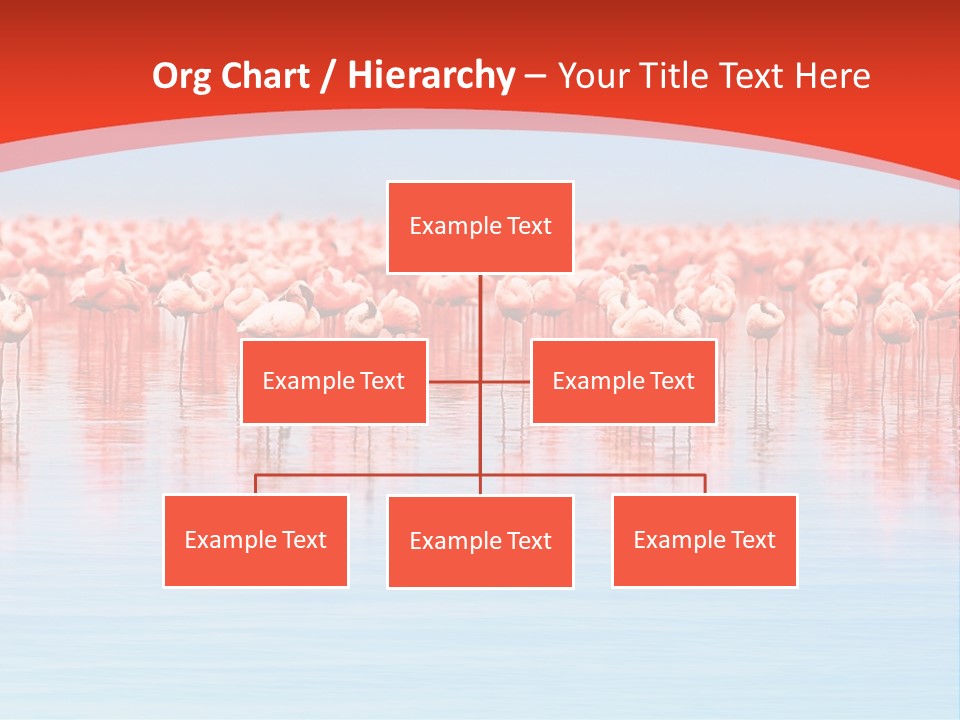 Org Chart / Hierarchy – Your Title Text Here

Example Text

Example Text

Example Text

Example Text

Example Text

Example Text